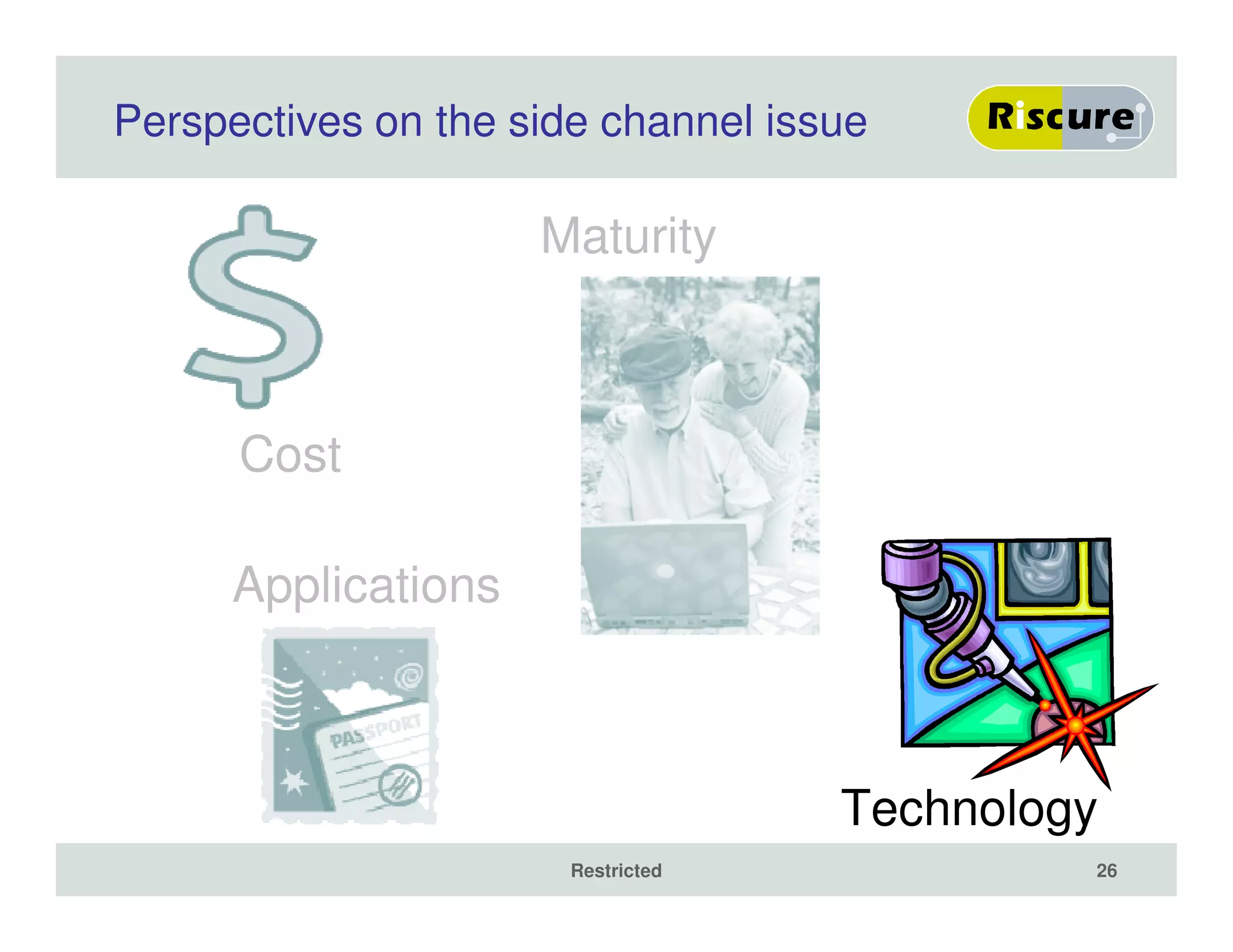 Perspectives on the side channel issue

Riscure

Maturity

Cost

Applications

PASSPORT

Technology

Restricted

26